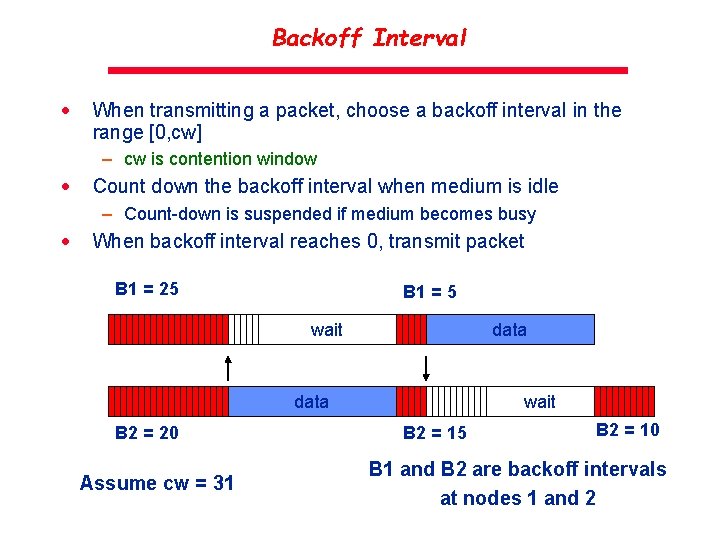 Backoff Interval

• When transmitting a packet, choose a backoff interval in the range [0,cw]
– cw is contention window
• Count down the backoff interval when medium is idle
– Count-down is suspended if medium becomes busy
• When backoff interval reaches 0, transmit packet

B1 = 25
B1 = 5
wait
data
data
wait
B2 = 20
B2 = 15
B2 = 10

Assume cw = 31

B1 and B2 are backoff intervals at nodes 1 and 2